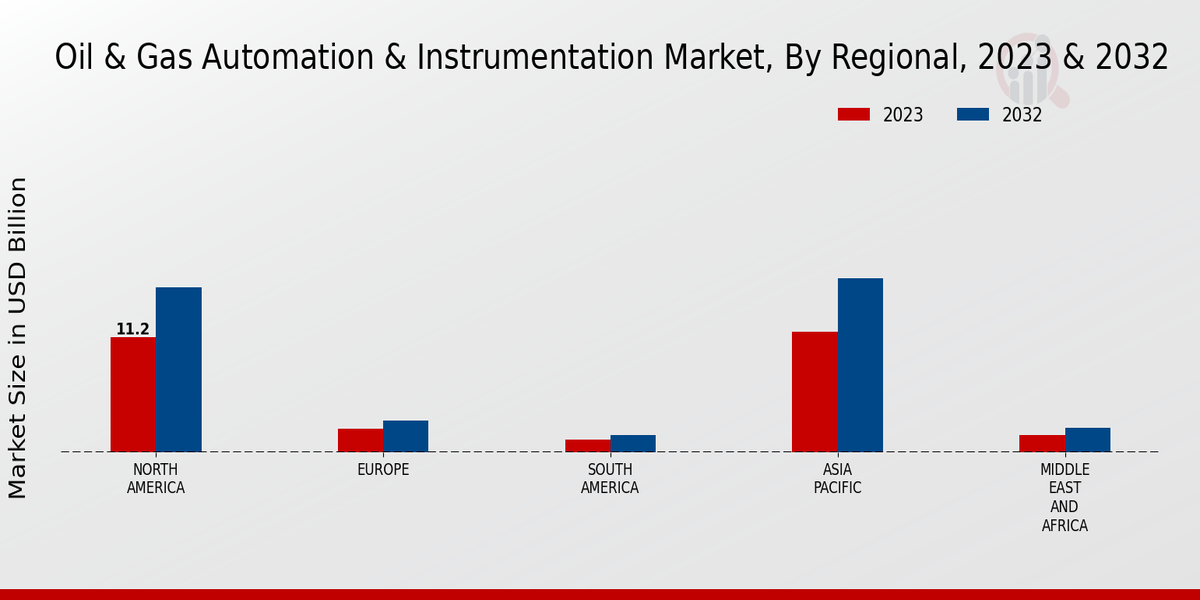 Oil & Gas Automation & Instrumentation Market, By Regional, 2023 & 2032

2023
2032

Market Size in USD Billion

11.2

NORTH AMERICA
EUROPE
SOUTH AMERICA
ASIA PACIFIC
MIDDLE EAST AND AFRICA